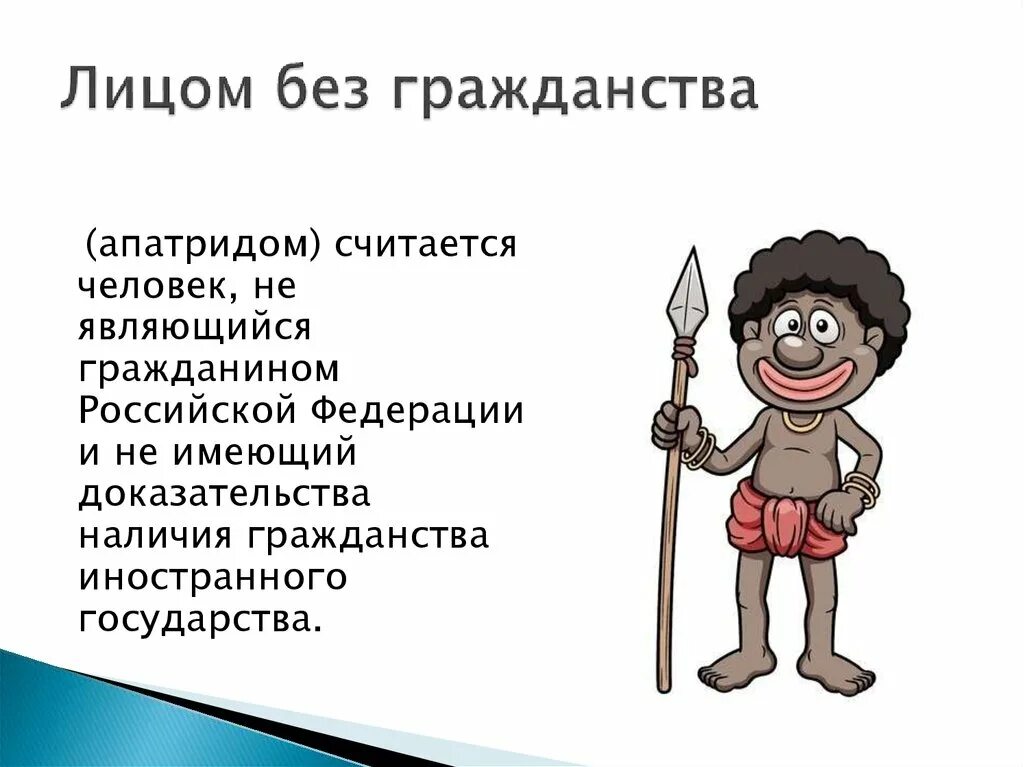 Лицом без гражданства

(апатридом) считается человек, не являющийся гражданином Российской Федерации и не имеющий доказательства наличия гражданства иностранного государства.